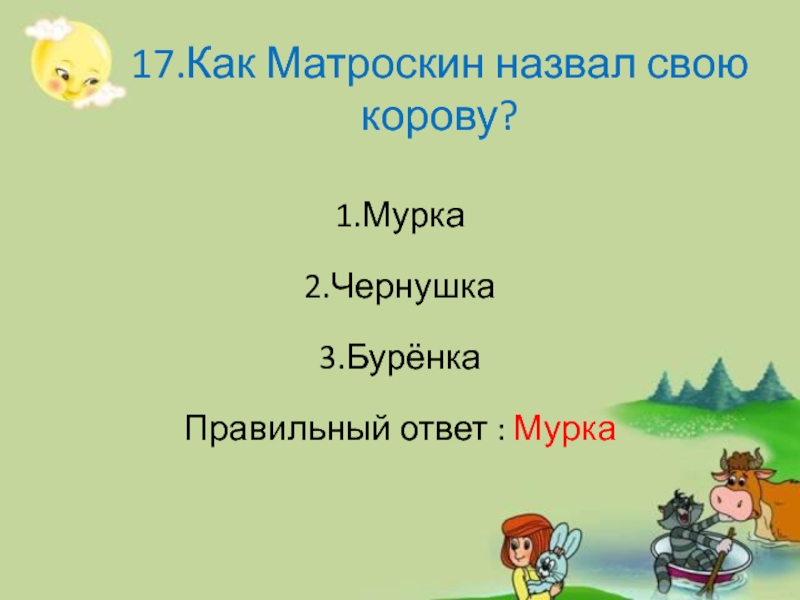 17.Как Матроскин назвал свою корову?

1.Мурка

2.Чернушка

3.Бурёнка

Правильный ответ : Мурка